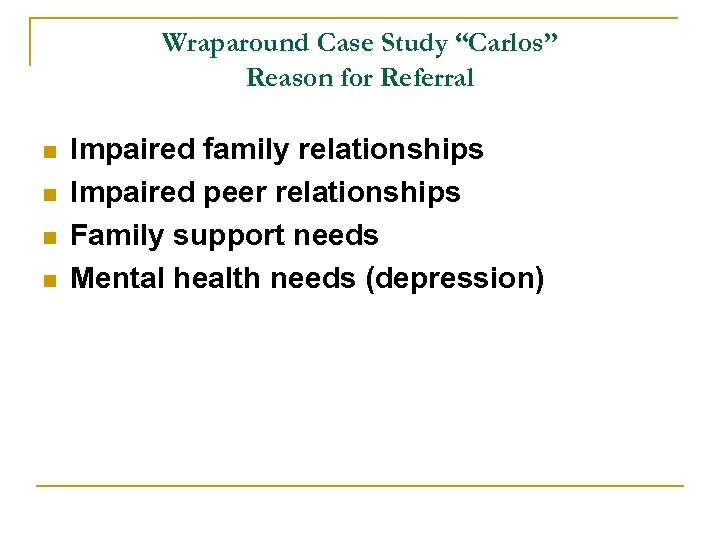 Wraparound Case Study “Carlos”
Reason for Referral

- Impaired family relationships
- Impaired peer relationships
- Family support needs
- Mental health needs (depression)